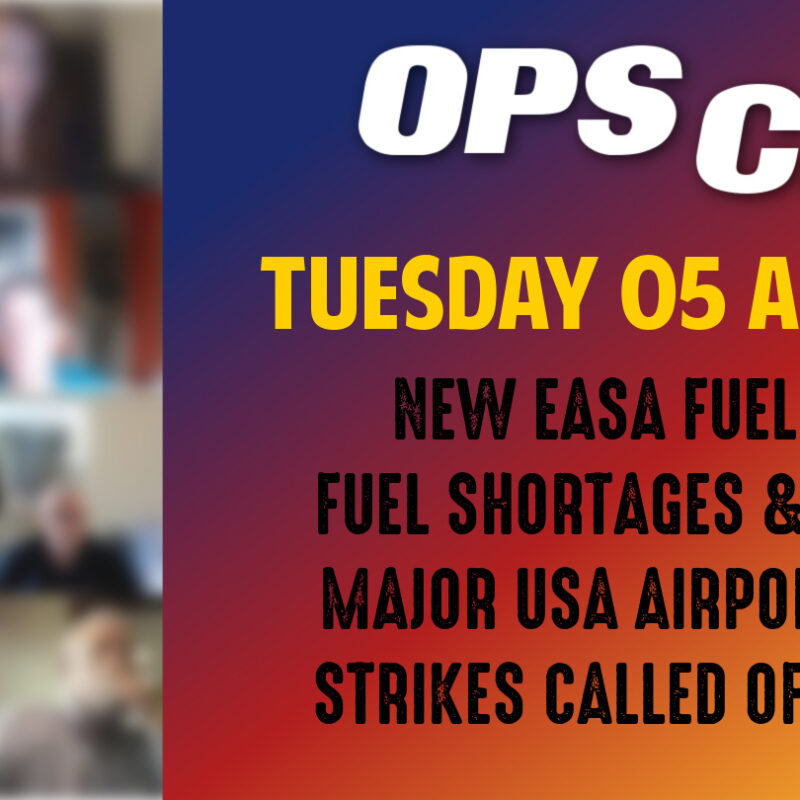 OPS C

TUESDAY 05 A

NEW EASA FUEL
FUEL SHORTAGES &
MAJOR USA AIRPO
STRIKES CALLED OF